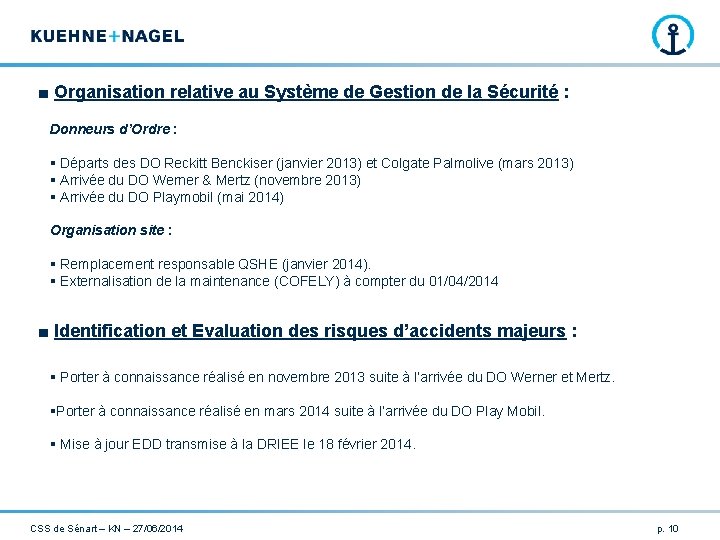 KUEHNE+NAGEL

■ Organisation relative au Système de Gestion de la Sécurité :

Donneurs d'Ordre :

▪ Départs des DO Reckitt Benckiser (janvier 2013) et Colgate Palmolive (mars 2013)
▪ Arrivée du DO Werner & Mertz (novembre 2013)
▪ Arrivée du DO Playmobil (mai 2014)

Organisation site :

▪ Remplacement responsable QSHE (janvier 2014).
▪ Externalisation de la maintenance (COFELY) à compter du 01/04/2014

■ Identification et Evaluation des risques d'accidents majeurs :

▪ Porter à connaissance réalisé en novembre 2013 suite à l'arrivée du DO Werner et Mertz.

▪Porter à connaissance réalisé en mars 2014 suite à l'arrivée du DO Play Mobil.

▪ Mise à jour EDD transmise à la DRIEE le 18 février 2014.

CSS de Sénart – KN – 27/06/2014

p. 10